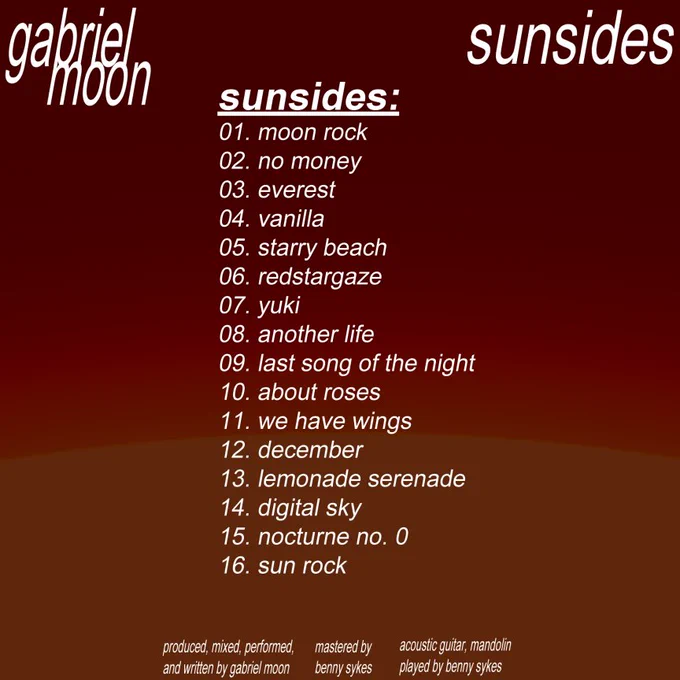 gabriel moon

sunsides

sunsides:

01. moon rock
02. no money
03. everest
04. vanilla
05. starry beach
06. redstargaze
07. yuki
08. another life
09. last song of the night
10. about roses
11. we have wings
12. december
13. lemonade serenade
14. digital sky
15. nocturne no. 0
16. sun rock

produced, mixed, performed, and written by gabriel moon

mastered by benny sykes

acoustic guitar, mandolin played by benny sykes